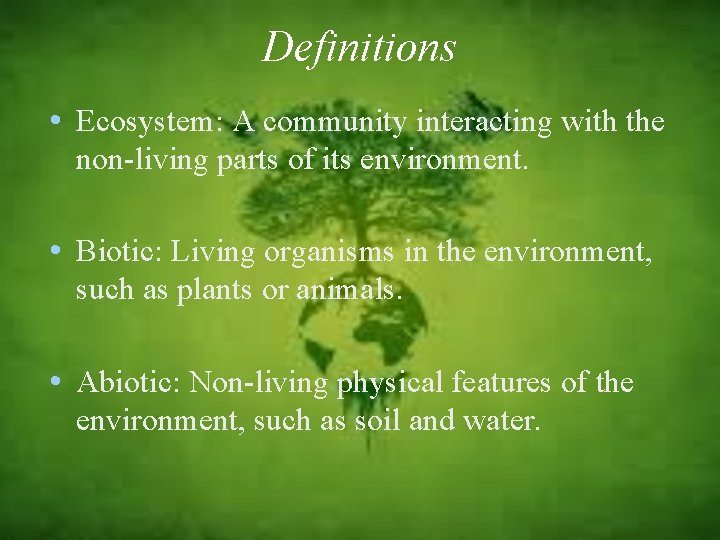 Definitions

• Ecosystem: A community interacting with the non-living parts of its environment.

• Biotic: Living organisms in the environment, such as plants or animals.

• Abiotic: Non-living physical features of the environment, such as soil and water.